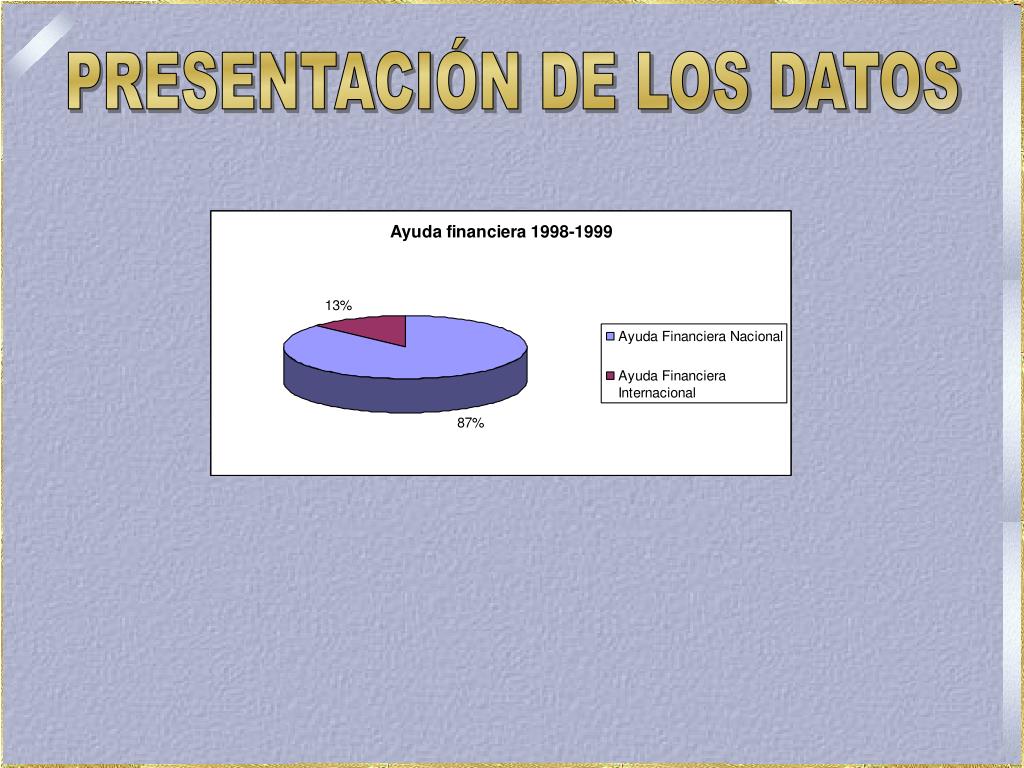 PRESENTACIÓN DE LOS DATOS

Ayuda financiera 1998-1999

13%

87%

Ayuda Financiera Nacional

Ayuda Financiera Internacional